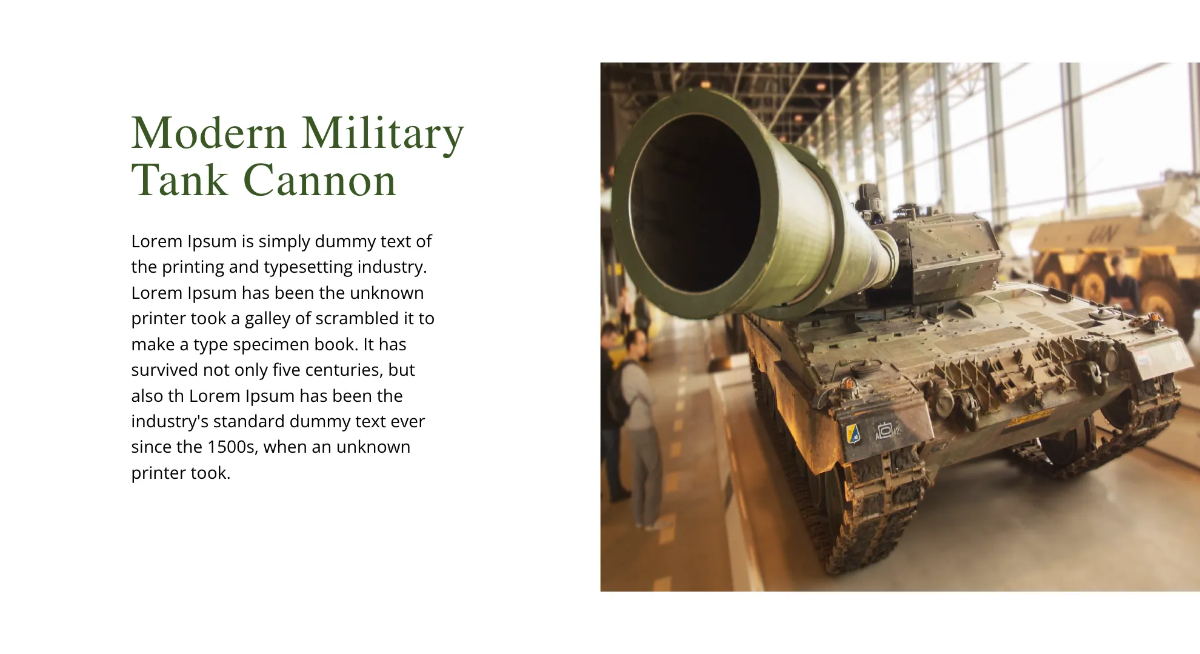 Modern Military Tank Cannon

Lorem Ipsum is simply dummy text of the printing and typesetting industry. Lorem Ipsum has been the unknown printer took a galley of scrambled it to make a type specimen book. It has survived not only five centuries, but also th Lorem Ipsum has been the industry's standard dummy text ever since the 1500s, when an unknown printer took.

UN